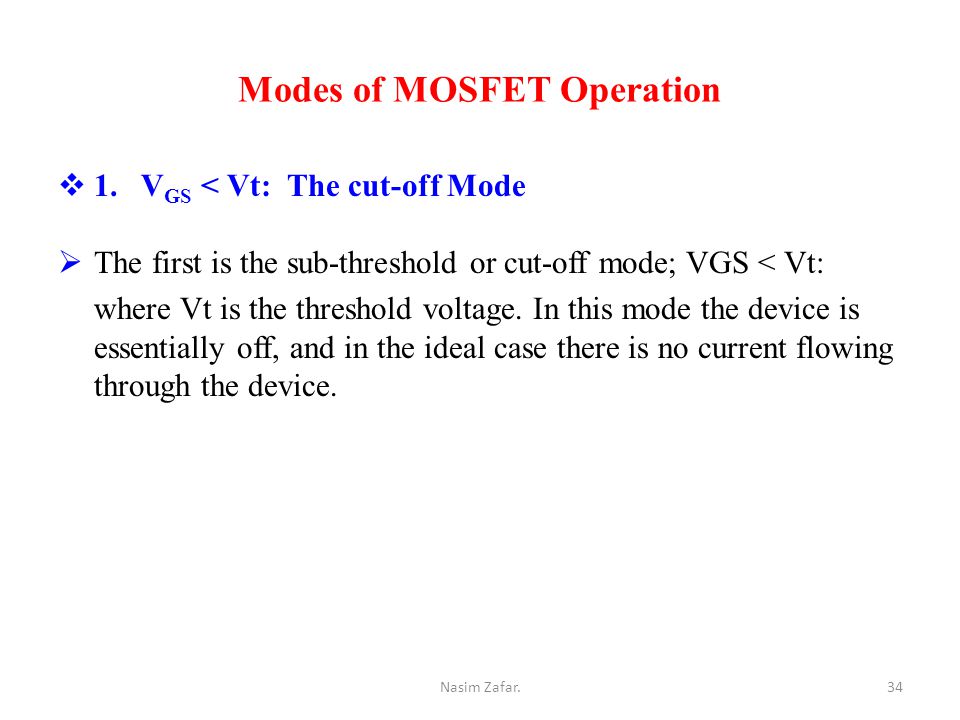 Modes of MOSFET Operation

❖ 1. $V_{GS}$ < Vt: The cut-off Mode

➢ The first is the sub-threshold or cut-off mode; VGS < Vt: where Vt is the threshold voltage. In this mode the device is essentially off, and in the ideal case there is no current flowing through the device.

Nasim Zafar.

34